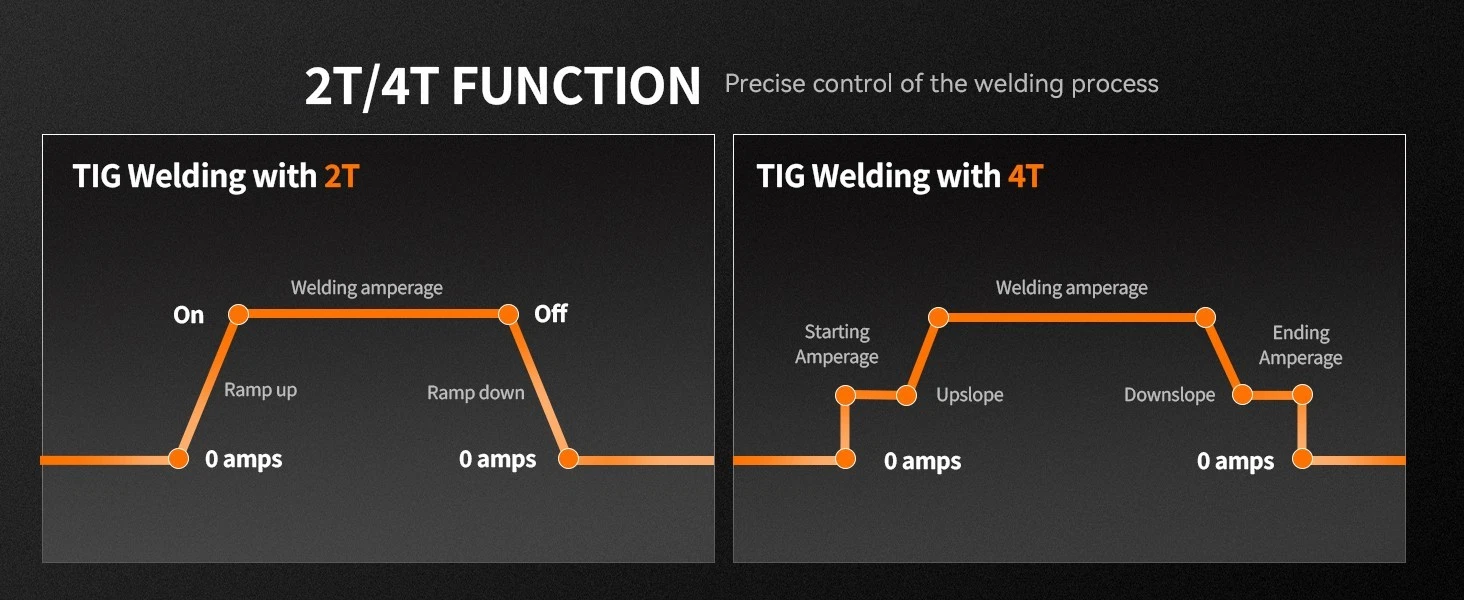 2T/4T FUNCTION Precise control of the welding process

TIG Welding with 2T

Welding amperage

On

Off

Ramp up

Ramp down

0 amps

0 amps

TIG Welding with 4T

Welding amperage

Starting Amperage

Ending Amperage

Upslope

Downslope

0 amps

0 amps